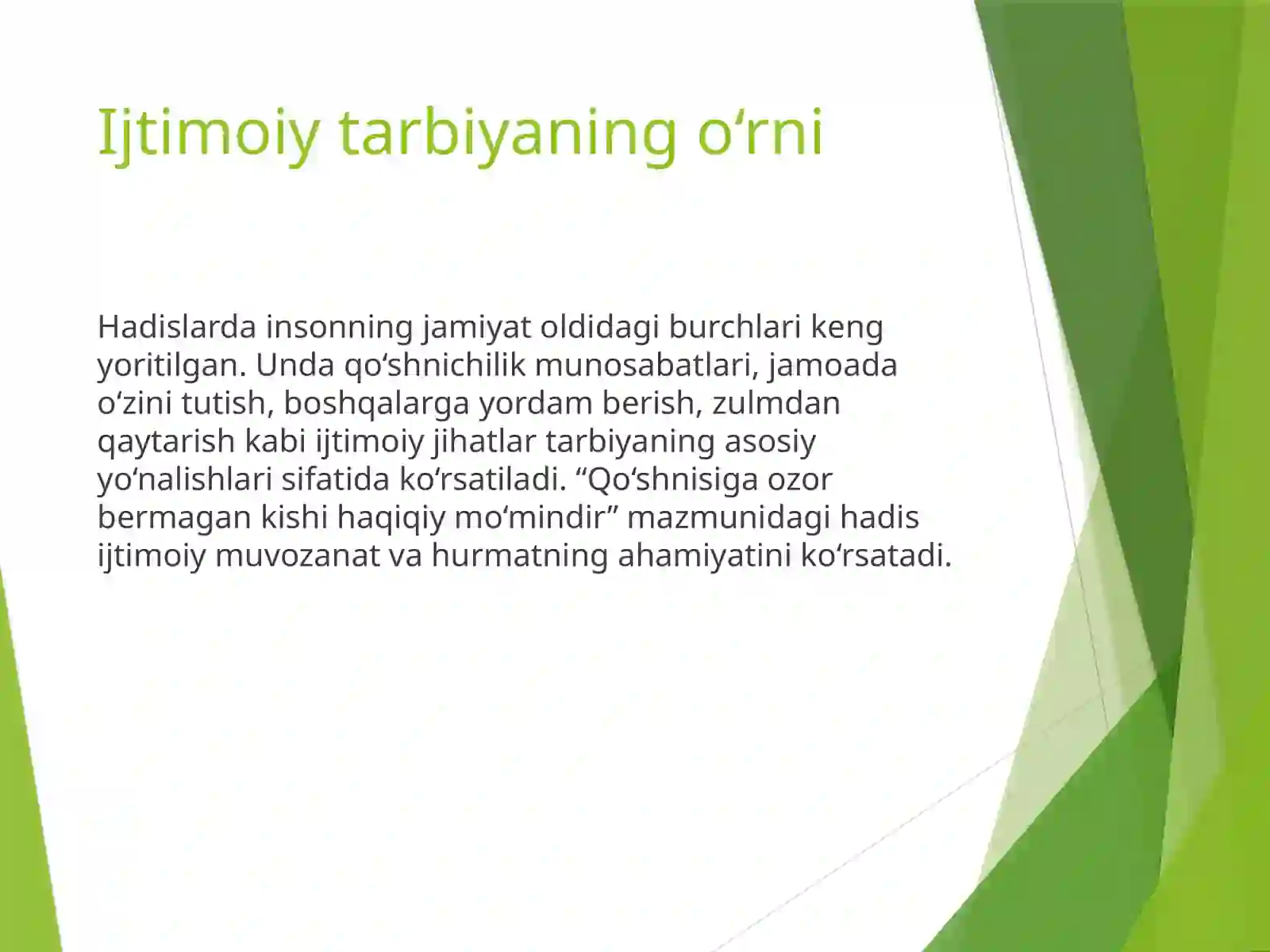 Ijtimoiy tarbiyaning o‘rni

Hadislarda insonning jamiyat oldidagi burchlari keng yoritilgan. Unda qo‘shnichilik munosabatlari, jamoada o‘zini tutish, boshqalarga yordam berish, zulmdan qaytarish kabi ijtimoiy jihatlar tarbiyaning asosiy yo‘nalishlari sifatida ko‘rsatiladi. “Qo‘shnisiga ozor bermagan kishi haqiqiy mo‘mindir” mazmunidagi hadis ijtimoiy muvozanat va hurmatning ahamiyatini ko‘rsatadi.